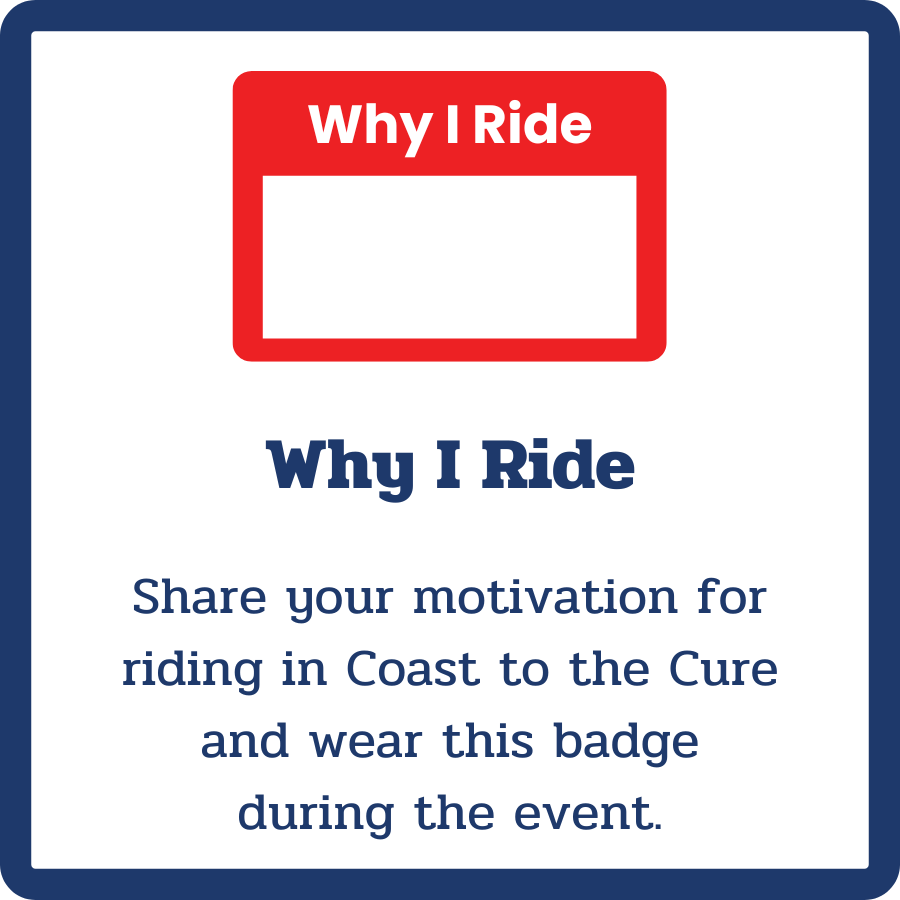 Why I Ride

Why I Ride

Share your motivation for riding in Coast to the Cure and wear this badge during the event.